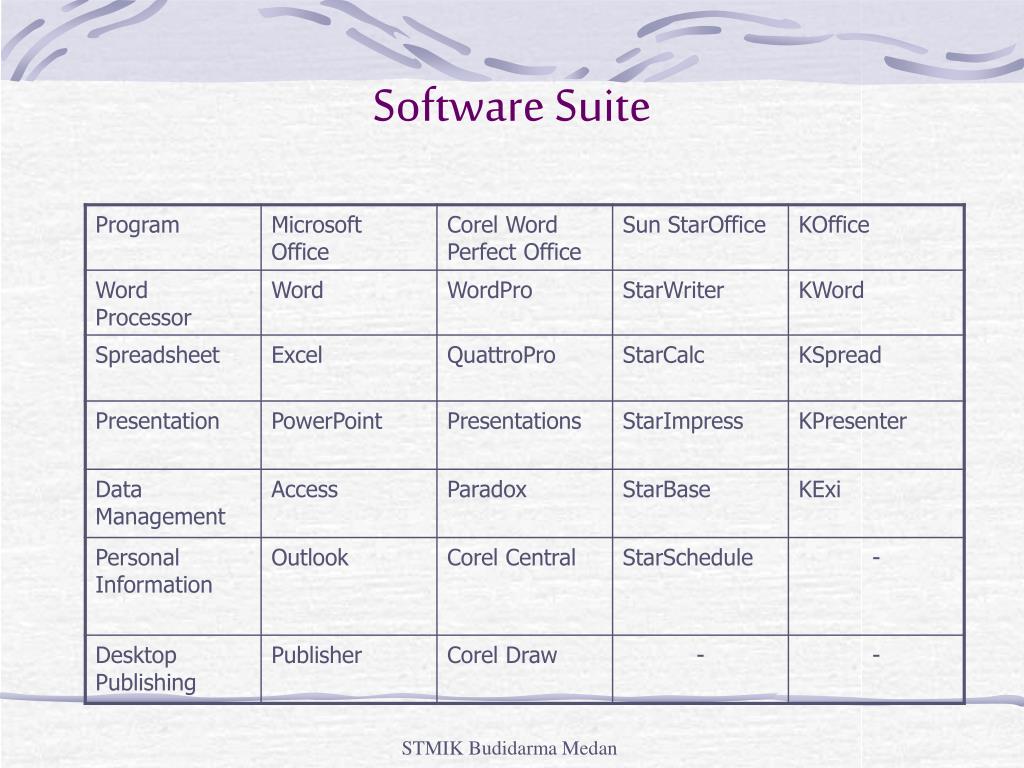 Software Suite

| Program | Microsoft Office | Corel Word Perfect Office | Sun StarOffice | KOffice |
|---|---|---|---|---|
| Word Processor | Word | WordPro | StarWriter | KWord |
| Spreadsheet | Excel | QuattroPro | StarCalc | KSpread |
| Presentation | PowerPoint | Presentations | StarImpress | KPresenter |
| Data Management | Access | Paradox | StarBase | KExi |
| Personal Information | Outlook | Corel Central | StarSchedule | - |
| Desktop Publishing | Publisher | Corel Draw | - | - |

STMIK Budidarma Medan